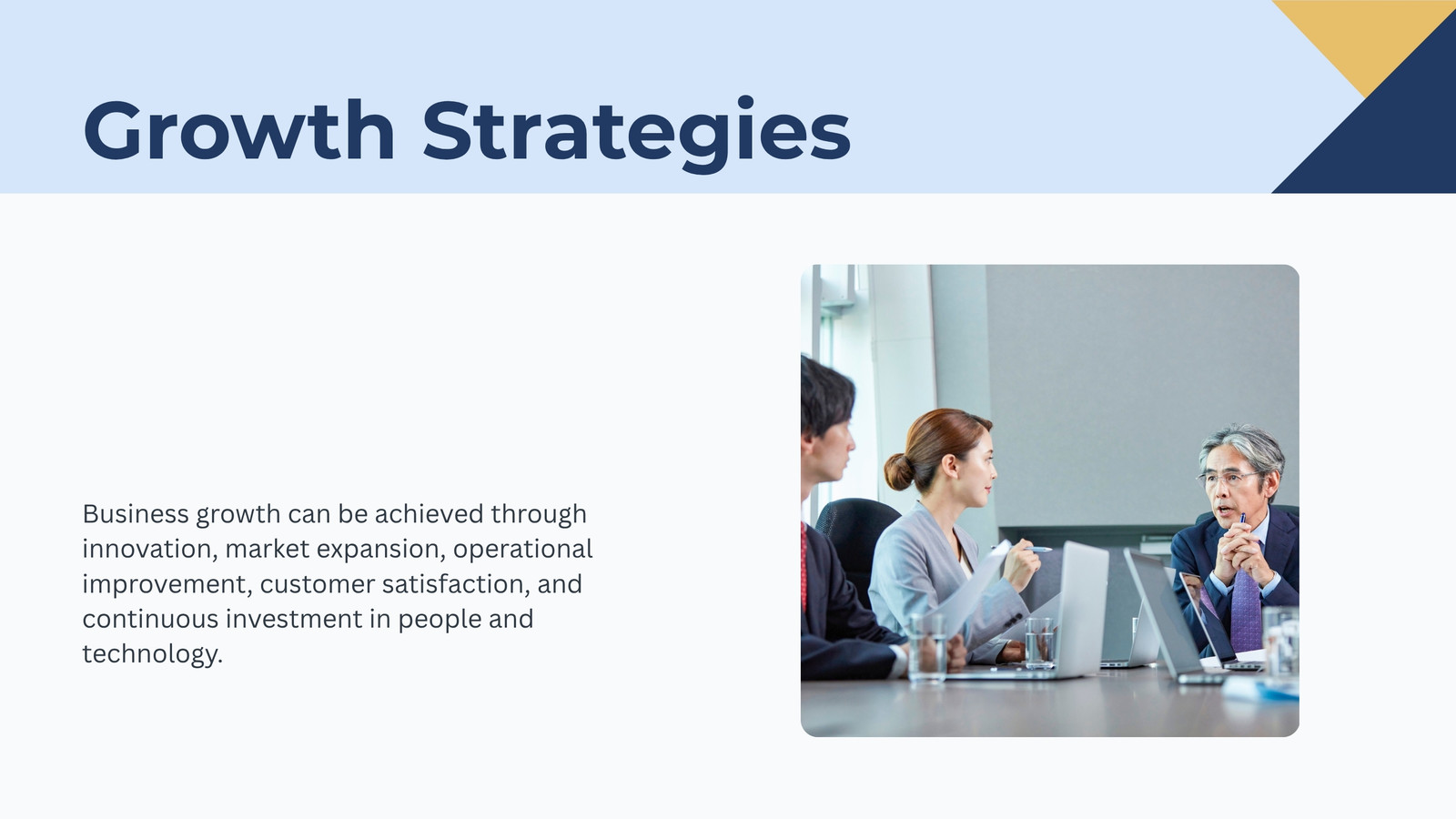 Growth Strategies

Business growth can be achieved through innovation, market expansion, operational improvement, customer satisfaction, and continuous investment in people and technology.